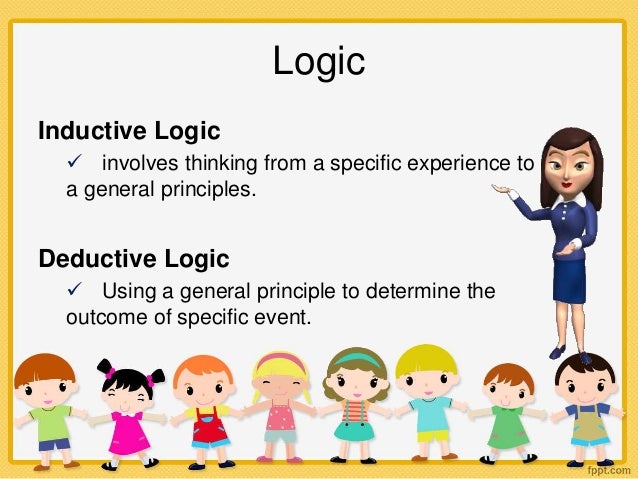 Logic

Inductive Logic

✓ involves thinking from a specific experience to a general principles.

Deductive Logic

✓ Using a general principle to determine the outcome of specific event.

fppt.com